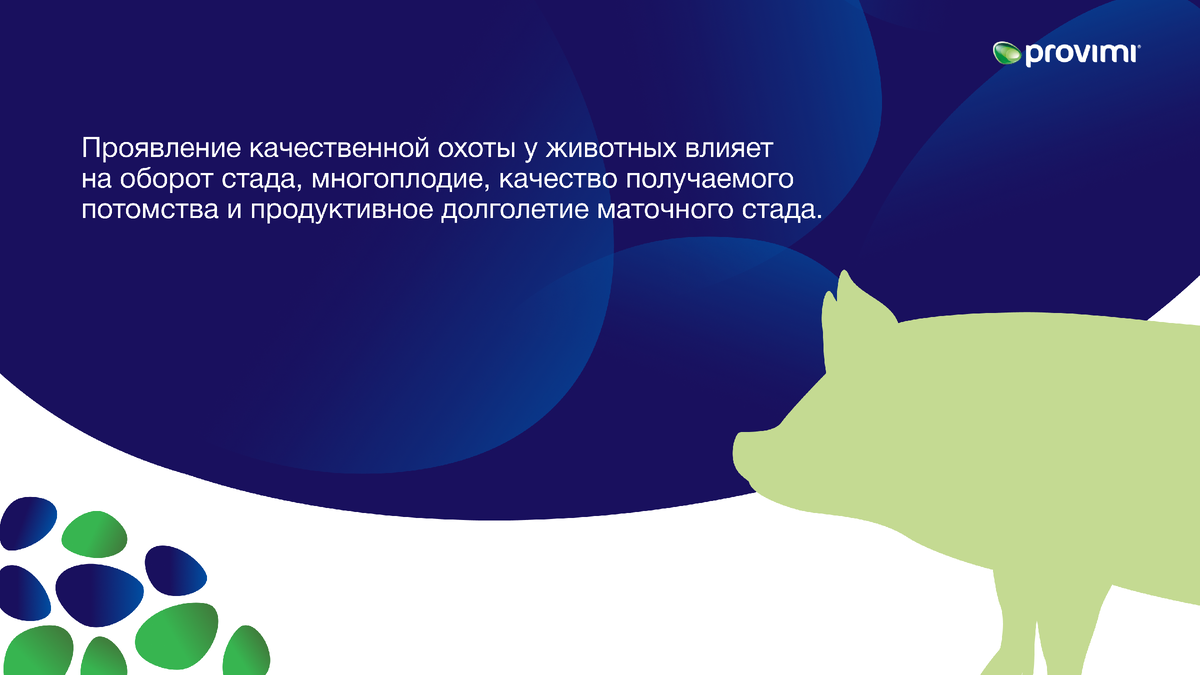 provimi

Проявление качественной охоты у животных влияет на оборот стада, многоплодие, качество получаемого потомства и продуктивное долголетие маточного стада.